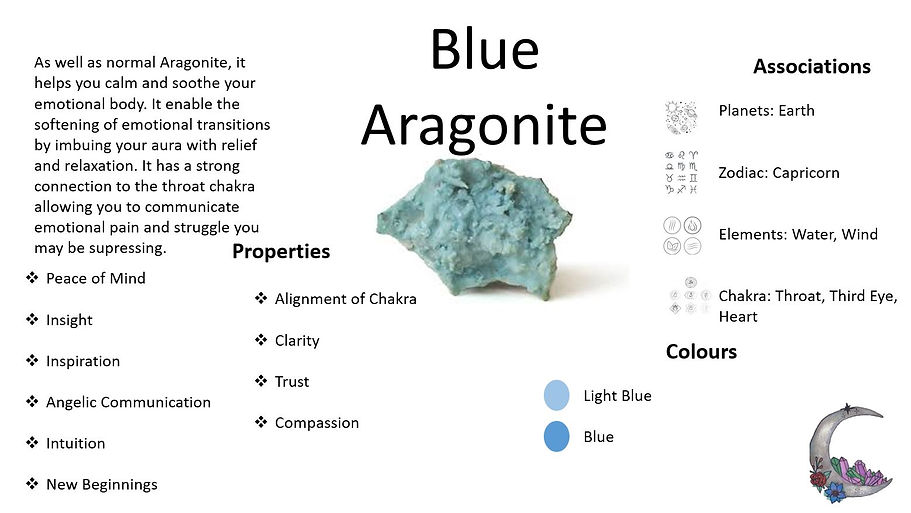 Blue Aragonite

As well as normal Aragonite, it helps you calm and soothe your emotional body. It enable the softening of emotional transitions by imbuing your aura with relief and relaxation. It has a strong connection to the throat chakra allowing you to communicate emotional pain and struggle you may be supressing.

Properties

❖ Peace of Mind

❖ Insight

❖ Inspiration

❖ Angelic Communication

❖ Intuition

❖ New Beginnings

❖ Alignment of Chakra

❖ Clarity

❖ Trust

❖ Compassion

Associations

Planets: Earth

Zodiac: Capricorn

Elements: Water, Wind

Chakra: Throat, Third Eye, Heart

Colours

Light Blue

Blue